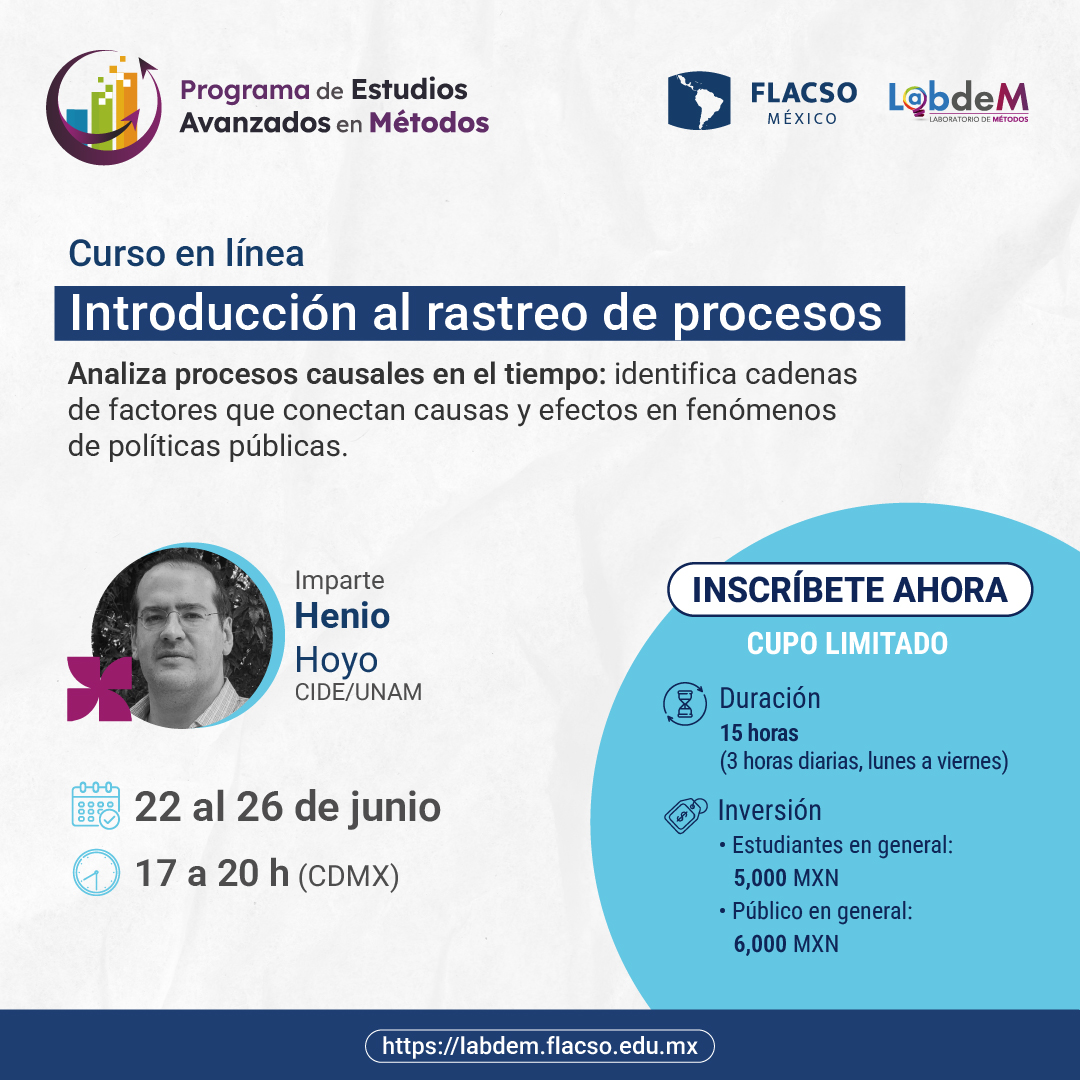 Programa de Estudios Avanzados en Métodos

FLACSO MÉXICO

L@bdeM LABORATORIO DE MÉTODOS

Curso en línea

Introducción al rastreo de procesos

Analiza procesos causales en el tiempo: identifica cadenas de factores que conectan causas y efectos en fenómenos de políticas públicas.

Imparte
Henio
Hoyo
CIDE/UNAM

22 al 26 de junio

17 a 20 h (CDMX)

INSCRÍBETE AHORA

CUPO LIMITADO

Duración
15 horas
(3 horas diarias, lunes a viernes)

Inversión
• Estudiantes en general: 5,000 MXN
• Público en general: 6,000 MXN

https://labdem.flacso.edu.mx